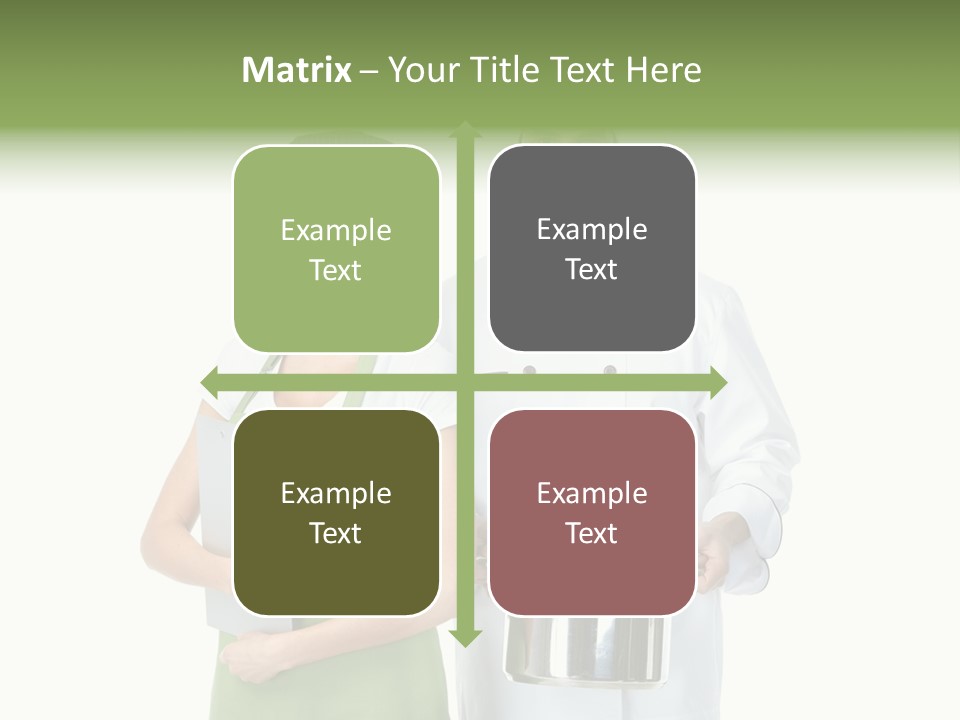 Matrix – Your Title Text Here

Example Text

Example Text

Example Text

Example Text